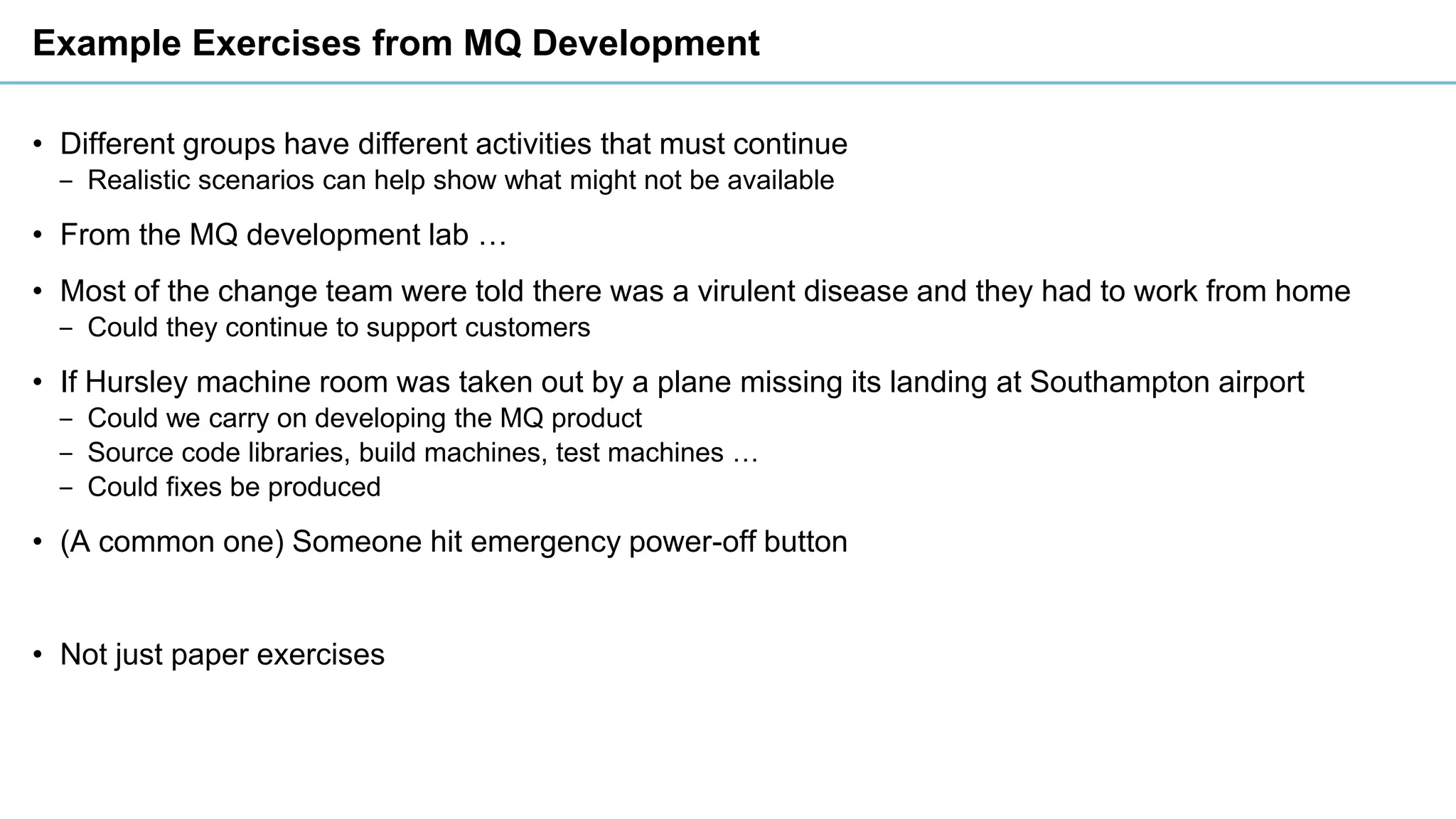 Example Exercises from MQ Development

• Different groups have different activities that must continue
– Realistic scenarios can help show what might not be available

• From the MQ development lab …

• Most of the change team were told there was a virulent disease and they had to work from home
– Could they continue to support customers

• If Hursley machine room was taken out by a plane missing its landing at Southampton airport
– Could we carry on developing the MQ product
– Source code libraries, build machines, test machines …
– Could fixes be produced

• (A common one) Someone hit emergency power-off button

• Not just paper exercises